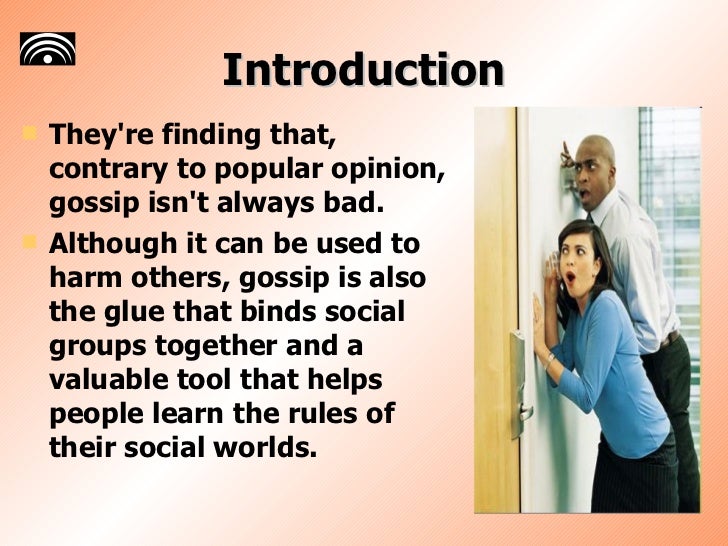 Introduction

They're finding that, contrary to popular opinion, gossip isn't always bad.

Although it can be used to harm others, gossip is also the glue that binds social groups together and a valuable tool that helps people learn the rules of their social worlds.